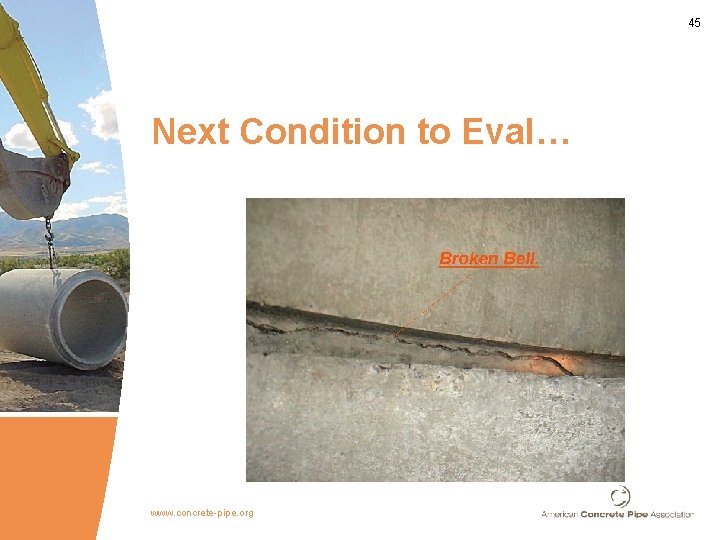 45

Next Condition to Eval…

Broken Bell.

www.concrete-pipe.org

American Concrete Pipe Association